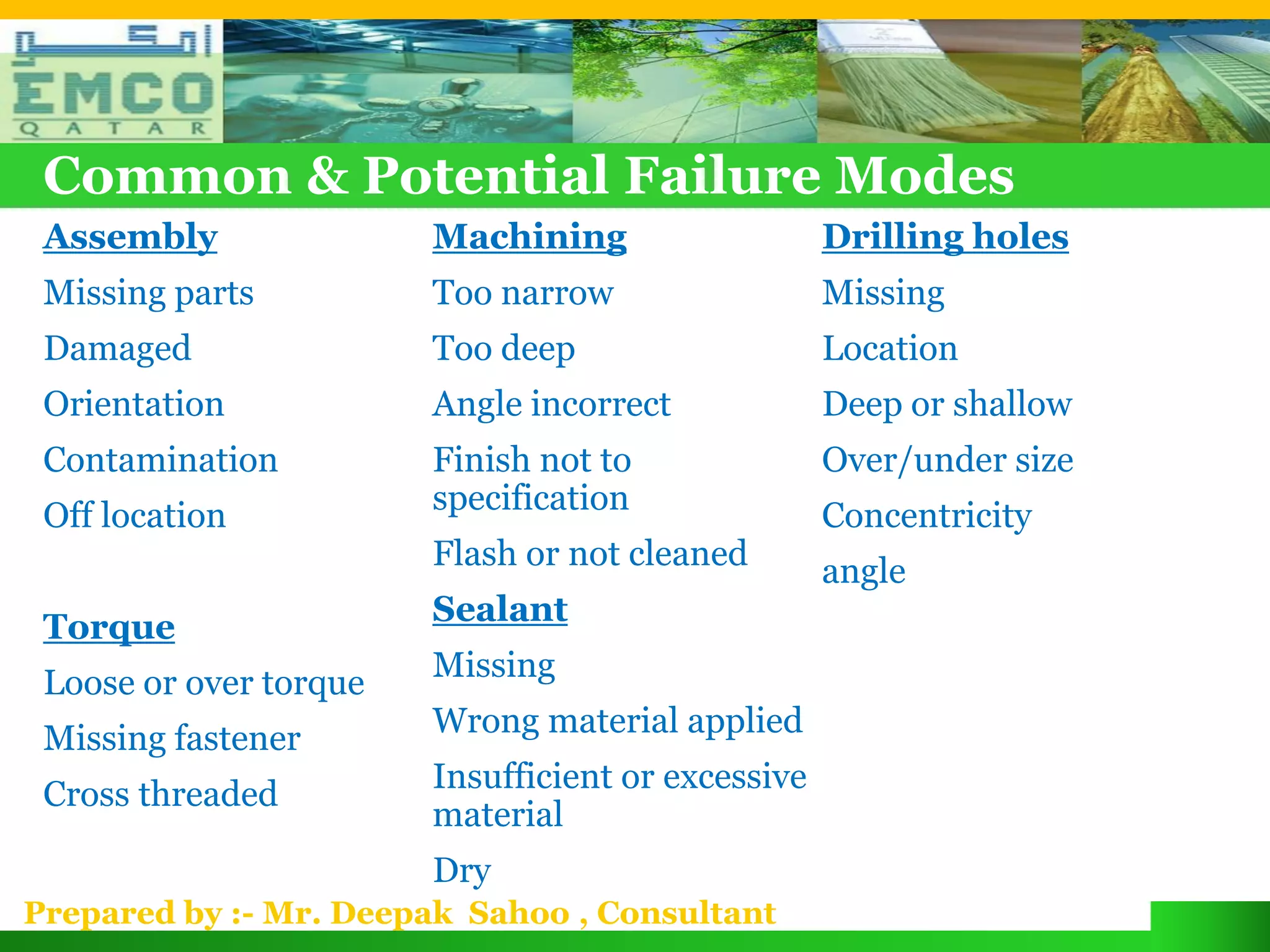 امكو
EMCO
QATAR

Common & Potential Failure Modes

Assembly

Missing parts

Damaged

Orientation

Contamination

Off location

Torque

Loose or over torque

Missing fastener

Cross threaded

Machining

Too narrow

Too deep

Angle incorrect

Finish not to specification

Flash or not cleaned

Sealant

Missing

Wrong material applied

Insufficient or excessive material

Dry

Drilling holes

Missing

Location

Deep or shallow

Over/under size

Concentricity

angle

Prepared by :- Mr. Deepak Sahoo , Consultant